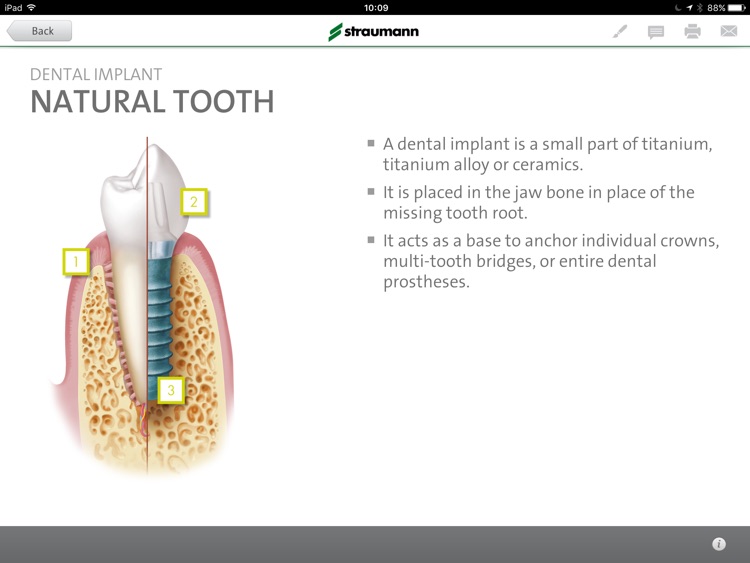 iPad 10:09 88%

Back

straumann

DENTAL IMPLANT
NATURAL TOOTH

1
2
3

▪ A dental implant is a small part of titanium, titanium alloy or ceramics.
▪ It is placed in the jaw bone in place of the missing tooth root.
▪ It acts as a base to anchor individual crowns, multi-tooth bridges, or entire dental prostheses.

i